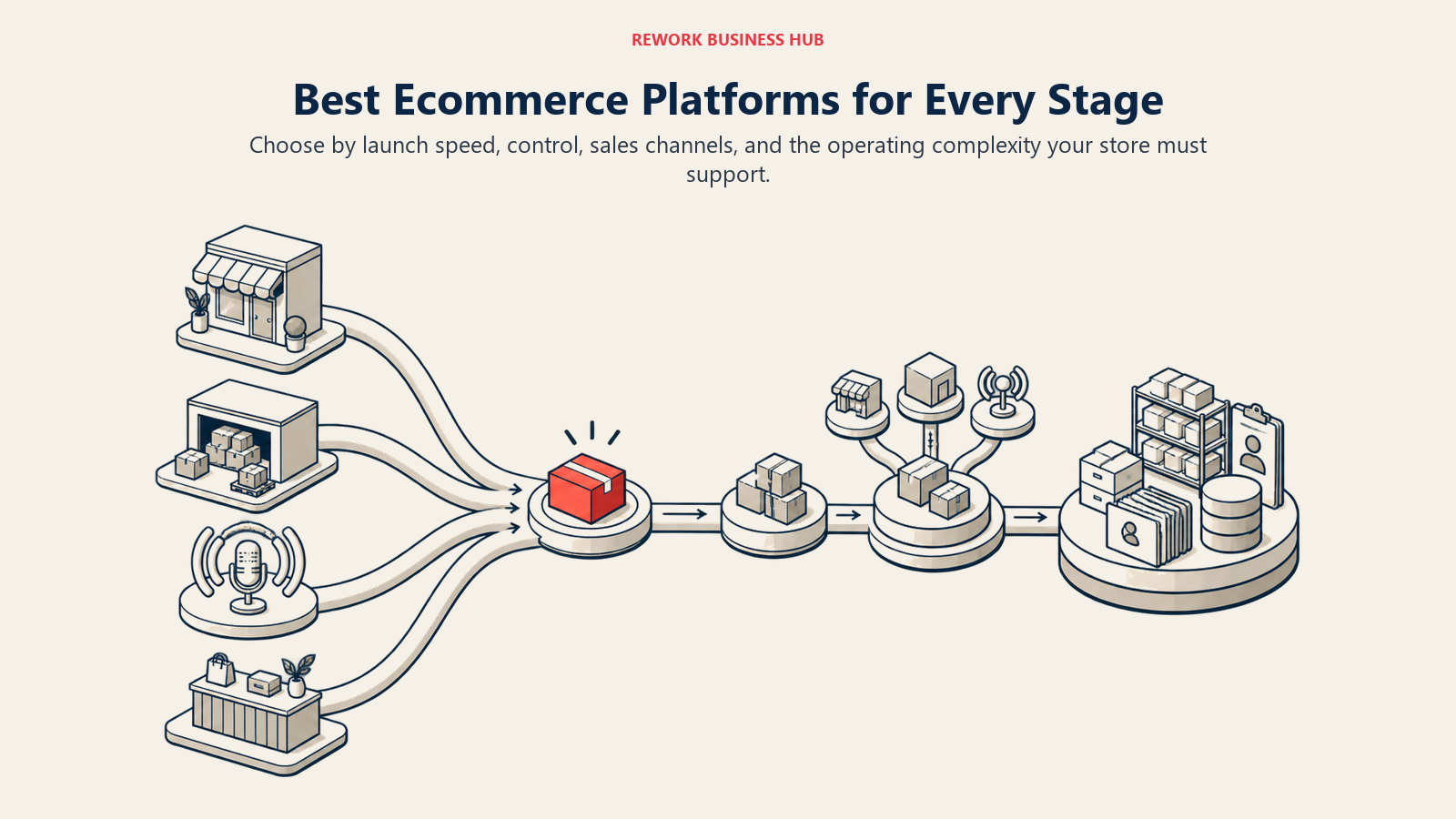 REWORK BUSINESS HUB

Best Ecommerce Platforms for Every Stage

Choose by launch speed, control, sales channels, and the operating complexity your store must support.